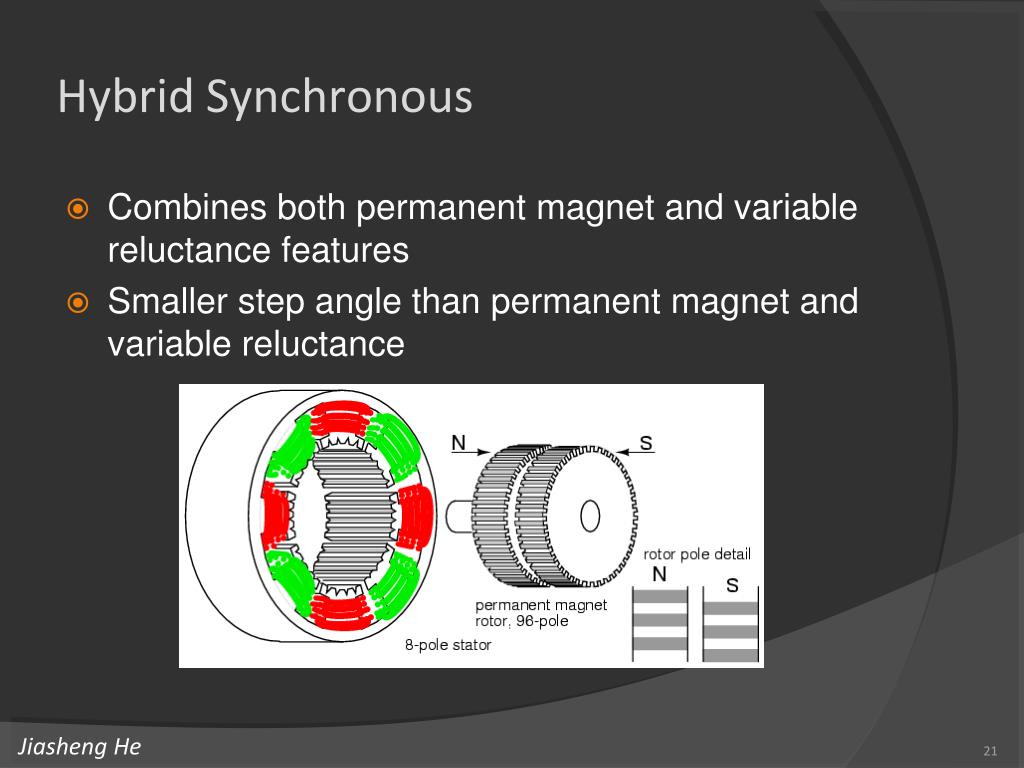 Hybrid Synchronous

Combines both permanent magnet and variable reluctance features

Smaller step angle than permanent magnet and variable reluctance

N

S

rotor pole detail

N

S

permanent magnet rotor, 96-pole

8-pole stator

Jiasheng He

21